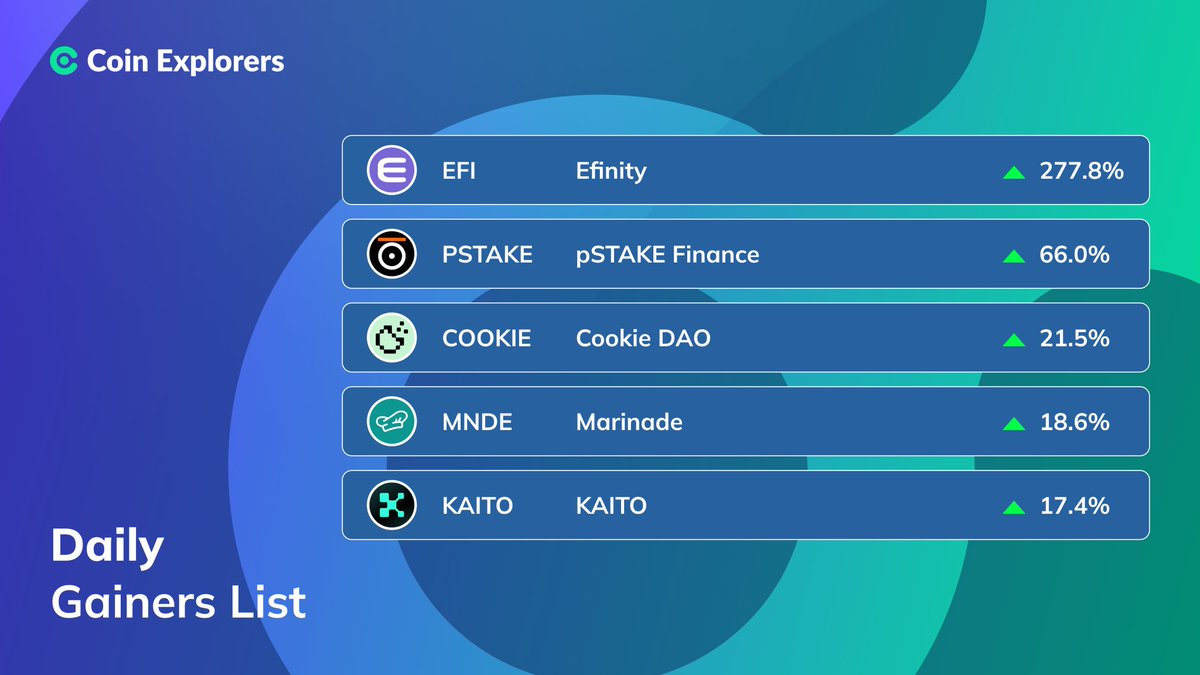 Coin Explorers

| EFI | Efinity | 277.8% |
|---|---|---|
| PSTAKE | pSTAKE Finance | 66.0% |
| COOKIE | Cookie DAO | 21.5% |
| MNDE | Marinade | 18.6% |
| KAITO | KAITO | 17.4% |

Daily Gainers List